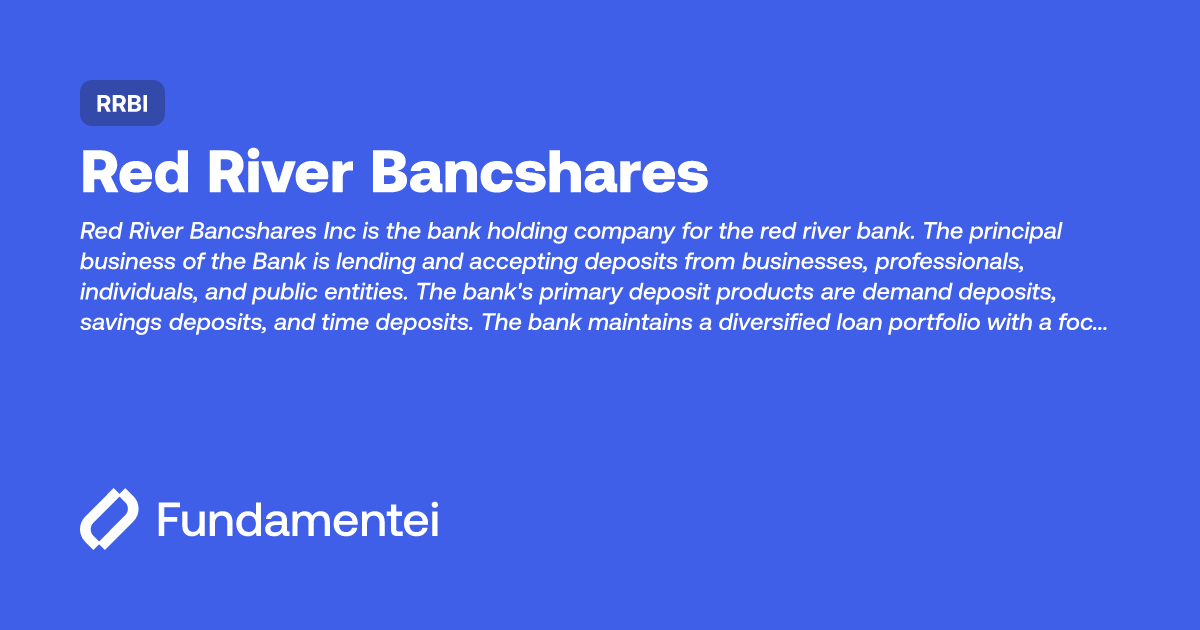 RRBI

Red River Bancshares

Red River Bancshares Inc is the bank holding company for the red river bank. The principal business of the Bank is lending and accepting deposits from businesses, professionals, individuals, and public entities. The bank's primary deposit products are demand deposits, savings deposits, and time deposits. The bank maintains a diversified loan portfolio with a foc...

Fundamentei